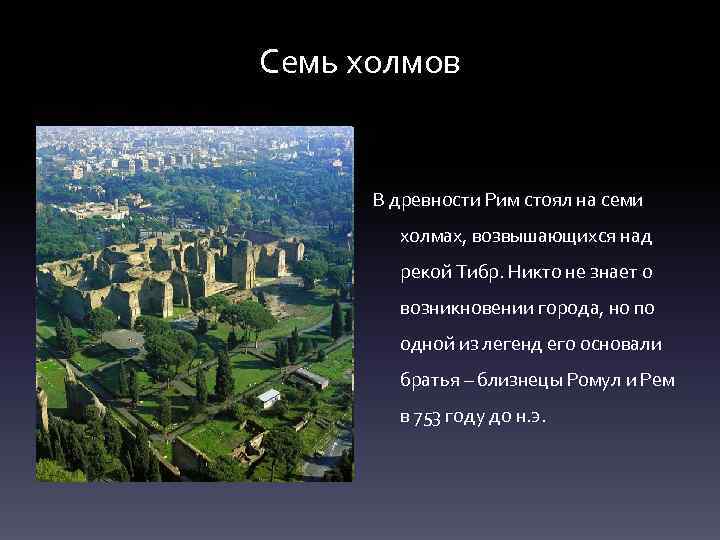 Семь холмов

В древности Рим стоял на семи холмах, возвышающихся над рекой Тибр. Никто не знает о возникновении города, но по одной из легенд его основали братья – близнецы Ромул и Рем в 753 году до н.э.